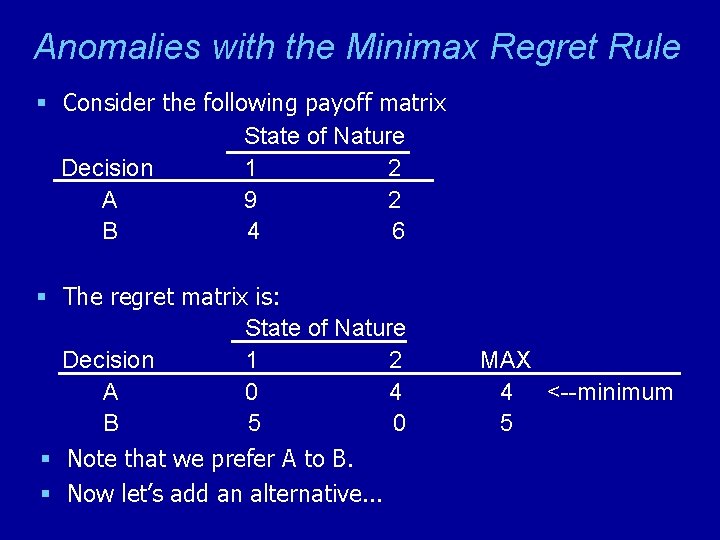 Anomalies with the Minimax Regret Rule

▪ Consider the following payoff matrix

| | State of Nature | |
|---|---|---|
| Decision | 1 | 2 |
| A | 9 | 2 |
| B | 4 | 6 |

▪ The regret matrix is:

| | State of Nature | | | |
|---|---|---|---|---|
| Decision | 1 | 2 | MAX | |
| A | 0 | 4 | 4 | <--minimum |
| B | 5 | 0 | 5 | |

▪ Note that we prefer A to B.

▪ Now let's add an alternative...